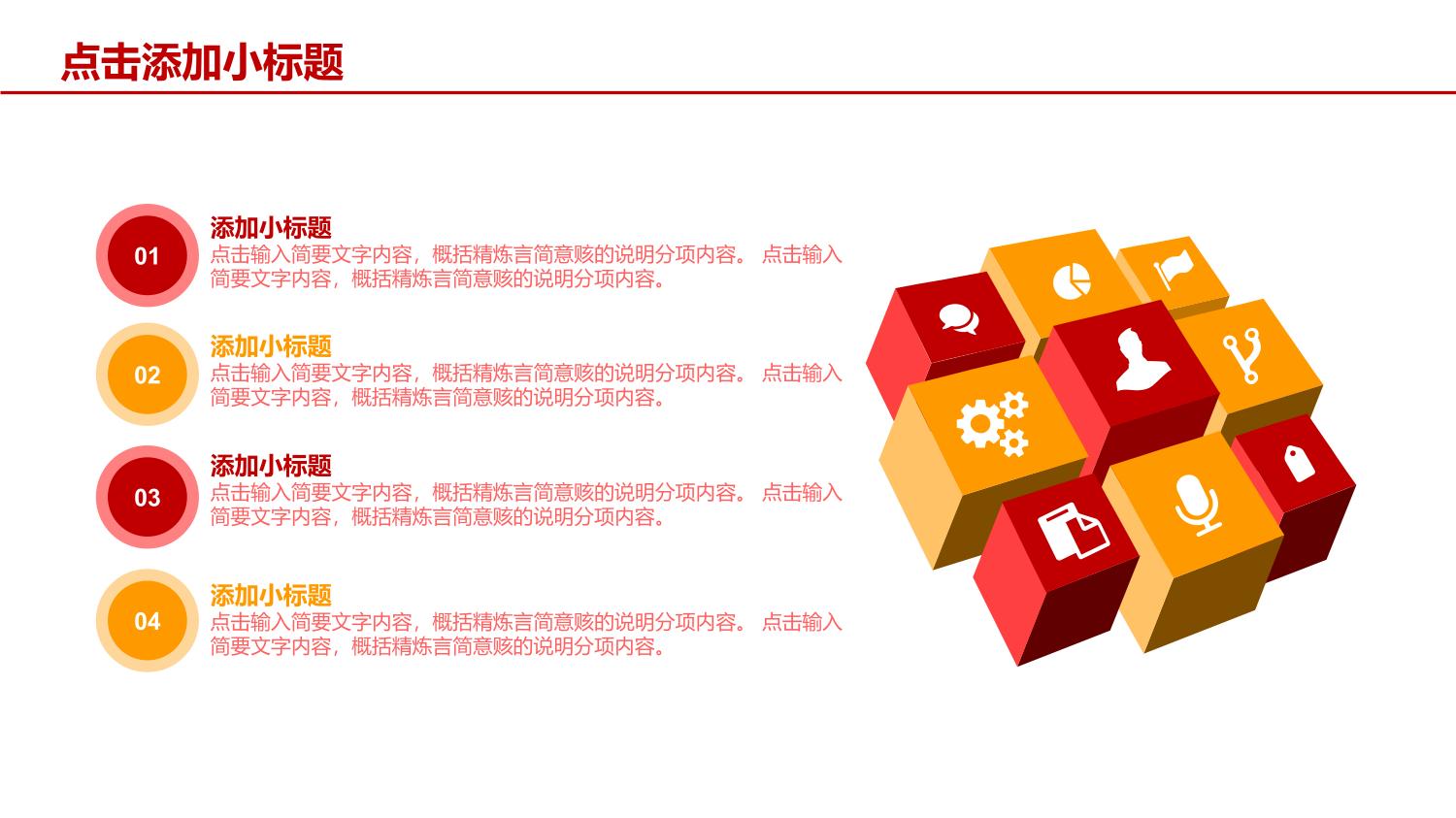 点击添加小标题

01

添加小标题

点击输入简要文字内容，概括精炼言简意赅的说明分项内容。 点击输入简要文字内容，概括精炼言简意赅的说明分项内容。

02

添加小标题

点击输入简要文字内容，概括精炼言简意赅的说明分项内容。 点击输入简要文字内容，概括精炼言简意赅的说明分项内容。

03

添加小标题

点击输入简要文字内容，概括精炼言简意赅的说明分项内容。 点击输入简要文字内容，概括精炼言简意赅的说明分项内容。

04

添加小标题

点击输入简要文字内容，概括精炼言简意赅的说明分项内容。 点击输入简要文字内容，概括精炼言简意赅的说明分项内容。